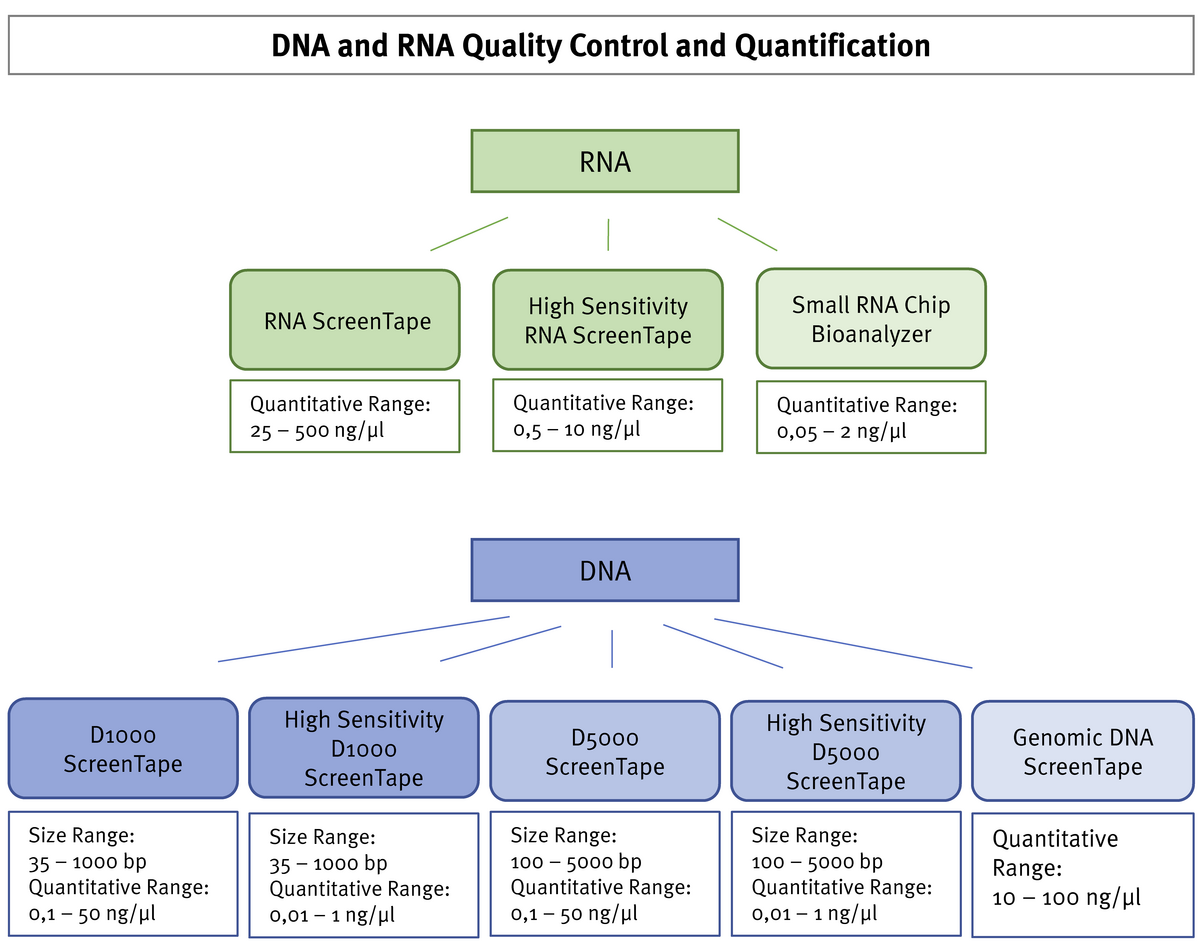 DNA and RNA Quality Control and Quantification

RNA

RNA ScreenTape

Quantitative Range:
25 – 500 ng/µl

High Sensitivity RNA ScreenTape

Quantitative Range:
0,5 – 10 ng/µl

Small RNA Chip Bioanalyzer

Quantitative Range:
0,05 – 2 ng/µl

DNA

D1000 ScreenTape

Size Range:
35 – 1000 bp
Quantitative Range:
0,1 – 50 ng/µl

High Sensitivity D1000 ScreenTape

Size Range:
35 – 1000 bp
Quantitative Range:
0,01 – 1 ng/µl

D5000 ScreenTape

Size Range:
100 – 5000 bp
Quantitative Range:
0,1 – 50 ng/µl

High Sensitivity D5000 ScreenTape

Size Range:
100 – 5000 bp
Quantitative Range:
0,01 – 1 ng/µl

Genomic DNA ScreenTape

Quantitative Range:
10 – 100 ng/µl